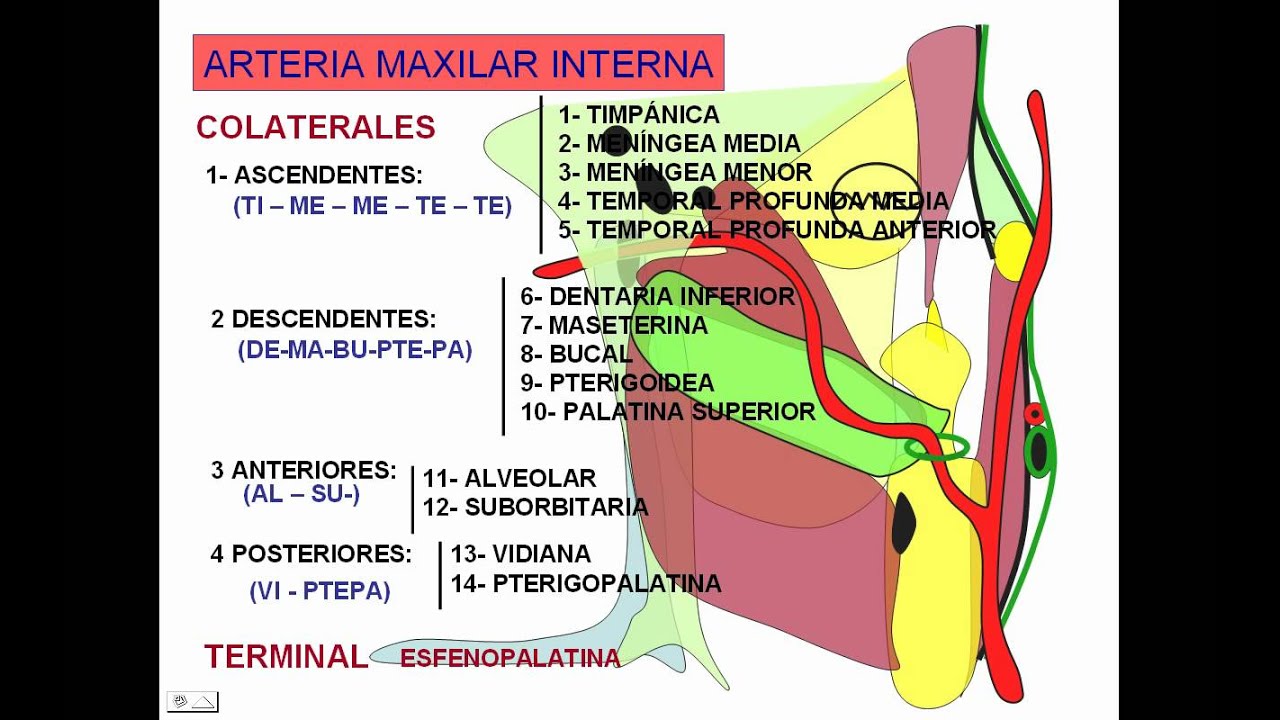 ARTERIA MAXILAR INTERNA

COLATERALES

1- ASCENDENTES:
(TI – ME – ME – TE – TE)

1- TIMPÁNICA
2- MENÍNGEA MEDIA
3- MENÍNGEA MENOR
4- TEMPORAL PROFUNDA MEDIA
5- TEMPORAL PROFUNDA ANTERIOR

2 DESCENDENTES:
(DE-MA-BU-PTE-PA)

6- DENTARIA INFERIOR
7- MASETERINA
8- BUCAL
9- PTERIGOIDEA
10- PALATINA SUPERIOR

3 ANTERIORES:
(AL – SU-)

11- ALVEOLAR
12- SUBORBITARIA

4 POSTERIORES:
(VI - PTEPA)

13- VIDIANA
14- PTERIGOPALATINA

TERMINAL ESFENOPALATINA